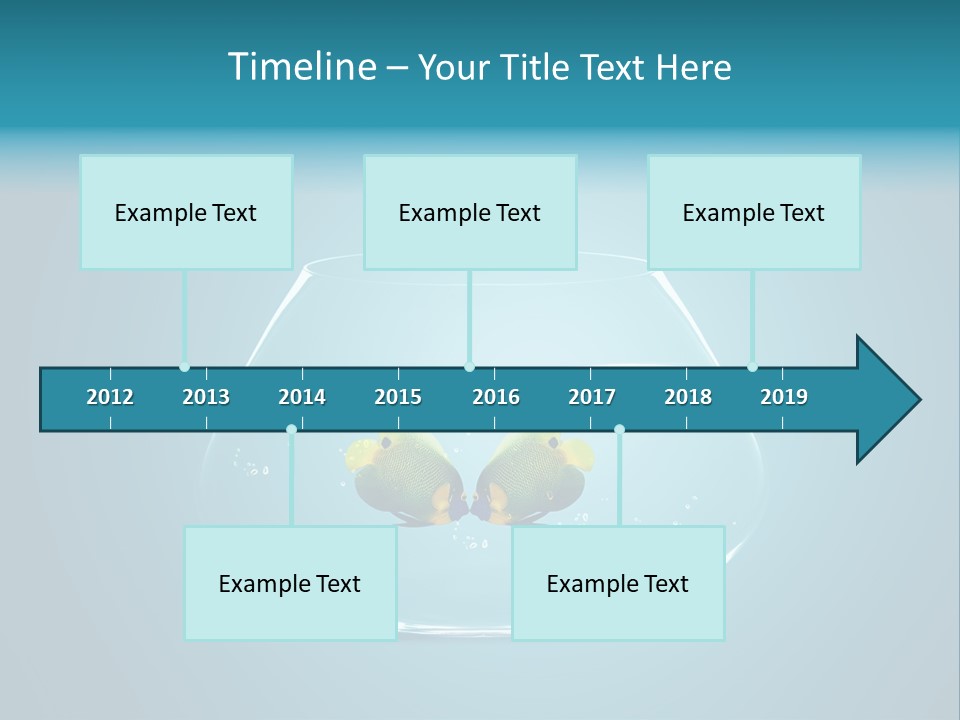 Timeline – Your Title Text Here

Example Text

Example Text

Example Text

2012 2013 2014 2015 2016 2017 2018 2019

Example Text

Example Text